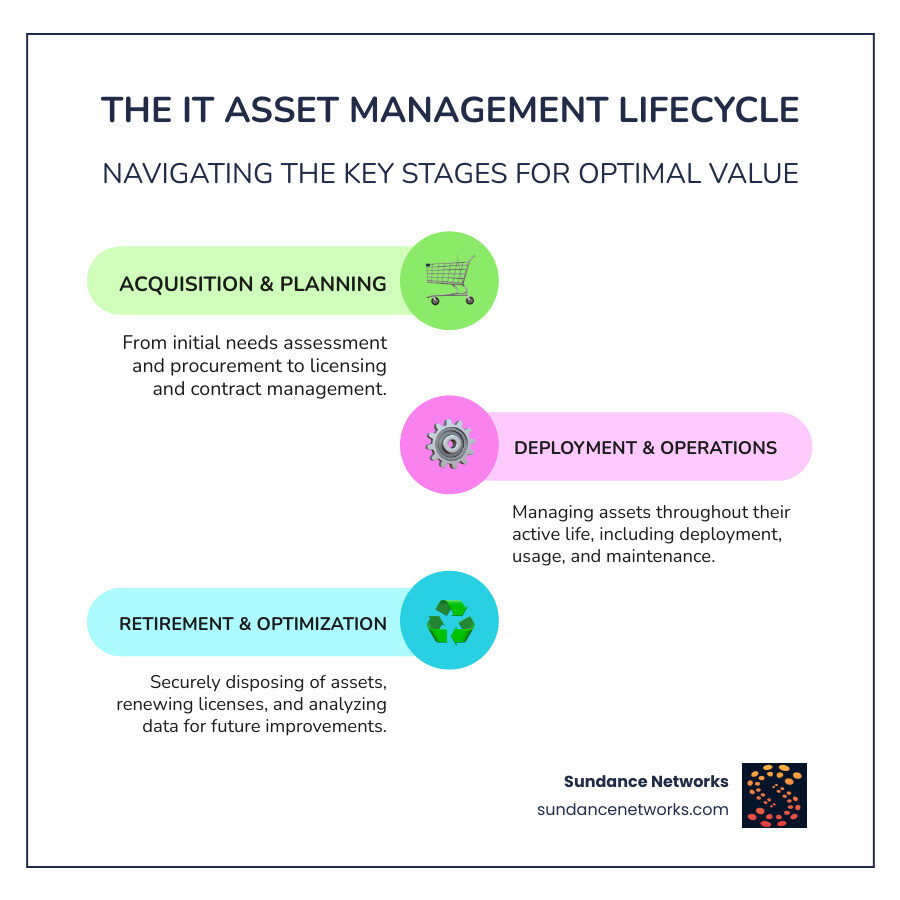 THE IT ASSET MANAGEMENT LIFECYCLE

NAVIGATING THE KEY STAGES FOR OPTIMAL VALUE

ACQUISITION & PLANNING

From initial needs assessment and procurement to licensing and contract management.

DEPLOYMENT & OPERATIONS

Managing assets throughout their active life, including deployment, usage, and maintenance.

RETIREMENT & OPTIMIZATION

Securely disposing of assets, renewing licenses, and analyzing data for future improvements.

Sundance Networks
sundancenetworks.com